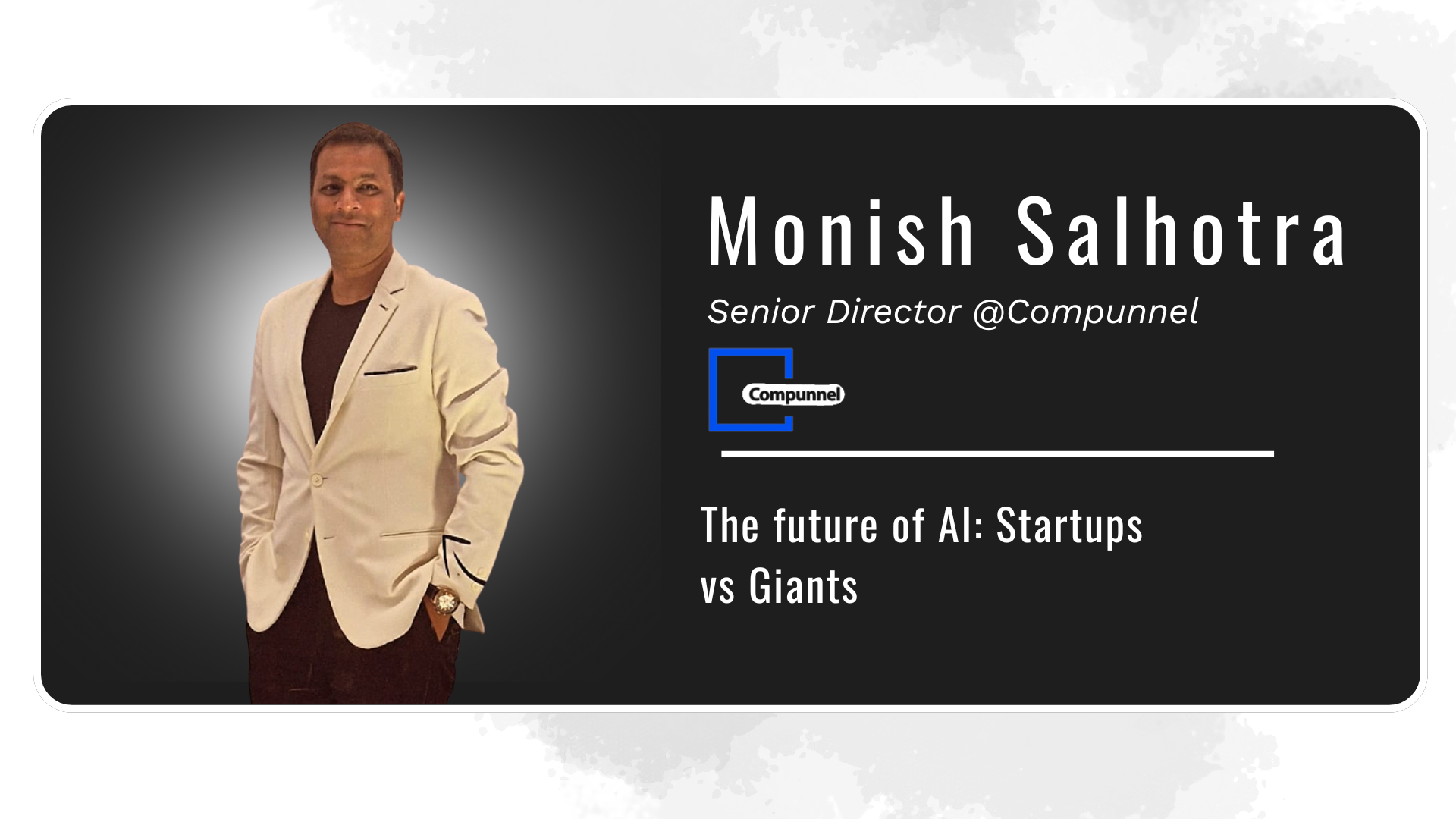 Monish Salhotra

Senior Director @Compunnel

Compunnel

The future of AI: Startups vs Giants